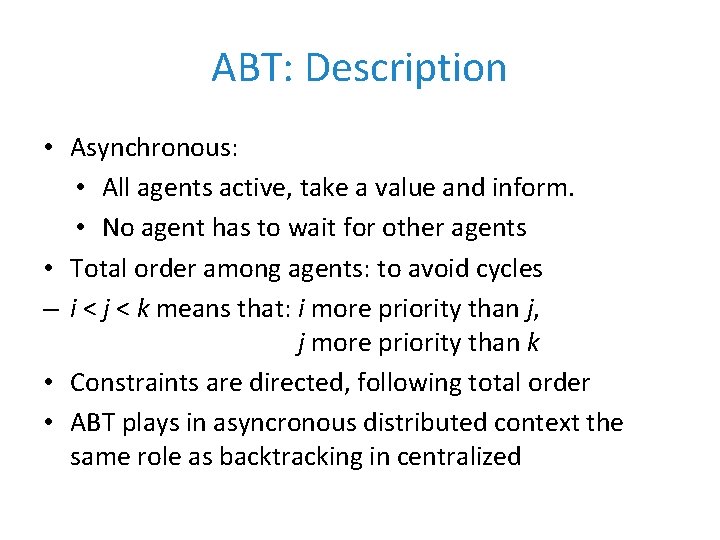 ABT: Description

• Asynchronous:
  • All agents active, take a value and inform.
  • No agent has to wait for other agents
• Total order among agents: to avoid cycles
– $i < j < k$ means that: $i$ more priority than $j$,
  $j$ more priority than $k$
• Constraints are directed, following total order
• ABT plays in asyncronous distributed context the same role as backtracking in centralized